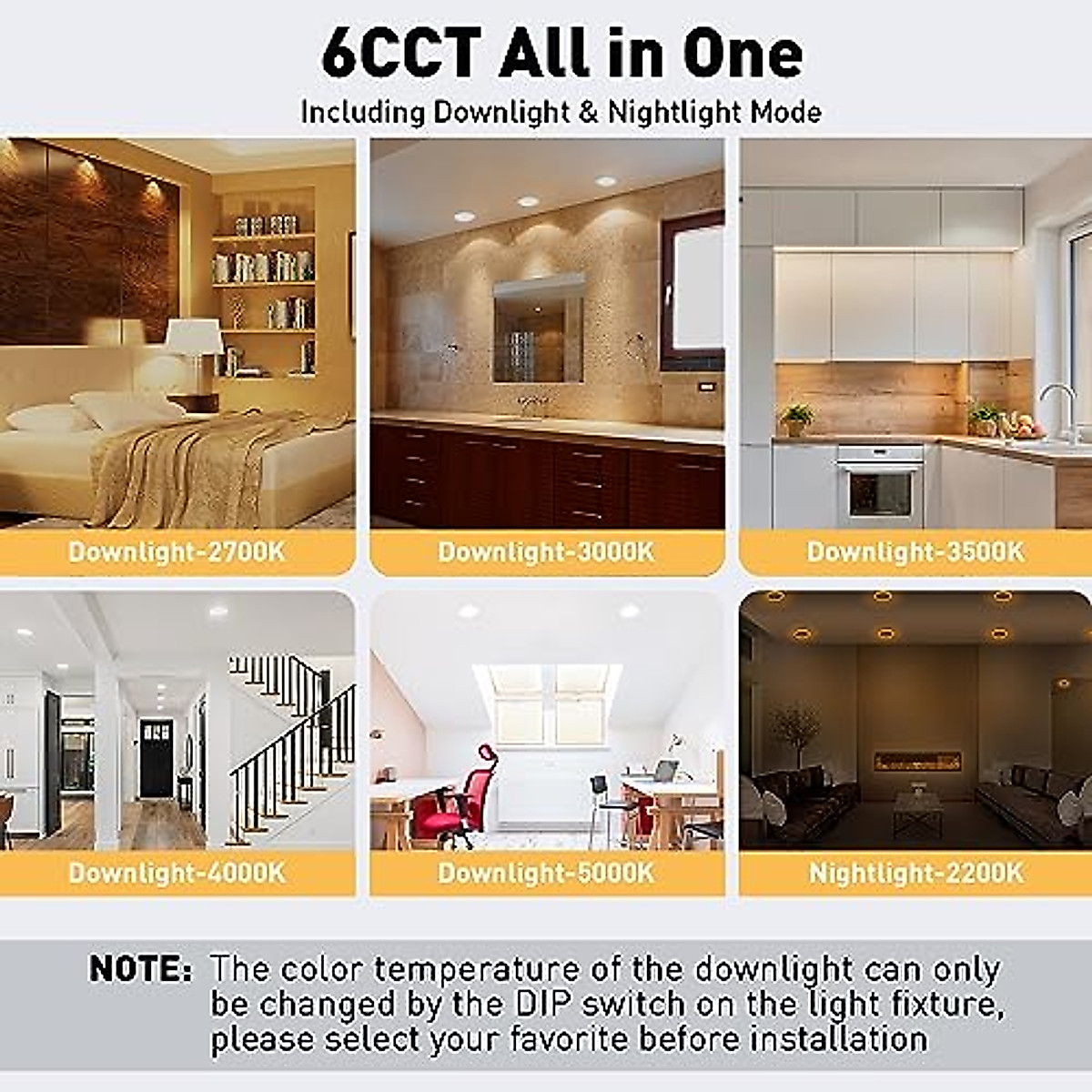 6CCT All in One

Including Downlight & Nightlight Mode

Downlight-2700K

Downlight-3000K

Downlight-3500K

Downlight-4000K

Downlight-5000K

Nightlight-2200K

NOTE: The color temperature of the downlight can only be changed by the DIP switch on the light fixture, please select your favorite before installation